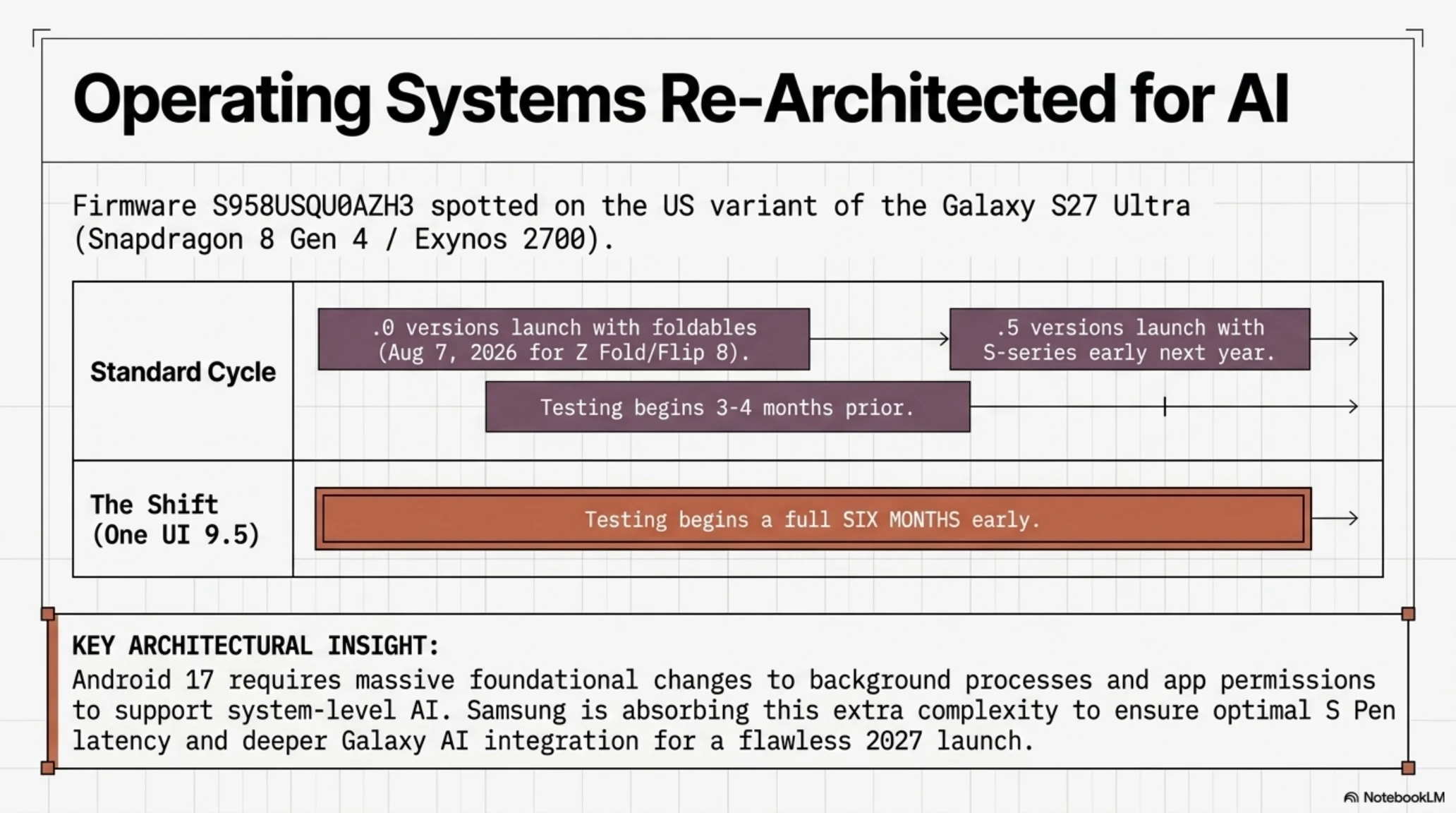 Operating Systems Re-Architected for AI

Firmware S958USQU0AZH3 spotted on the US variant of the Galaxy S27 Ultra (Snapdragon 8 Gen 4 / Exynos 2700).

Standard Cycle

.0 versions launch with foldables (Aug 7, 2026 for Z Fold/Flip 8).

.5 versions launch with S-series early next year.

Testing begins 3-4 months prior.

The Shift (One UI 9.5)

Testing begins a full SIX MONTHS early.

KEY ARCHITECTURAL INSIGHT:
Android 17 requires massive foundational changes to background processes and app permissions to support system-level AI. Samsung is absorbing this extra complexity to ensure optimal S Pen latency and deeper Galaxy AI integration for a flawless 2027 launch.

NotebookLM